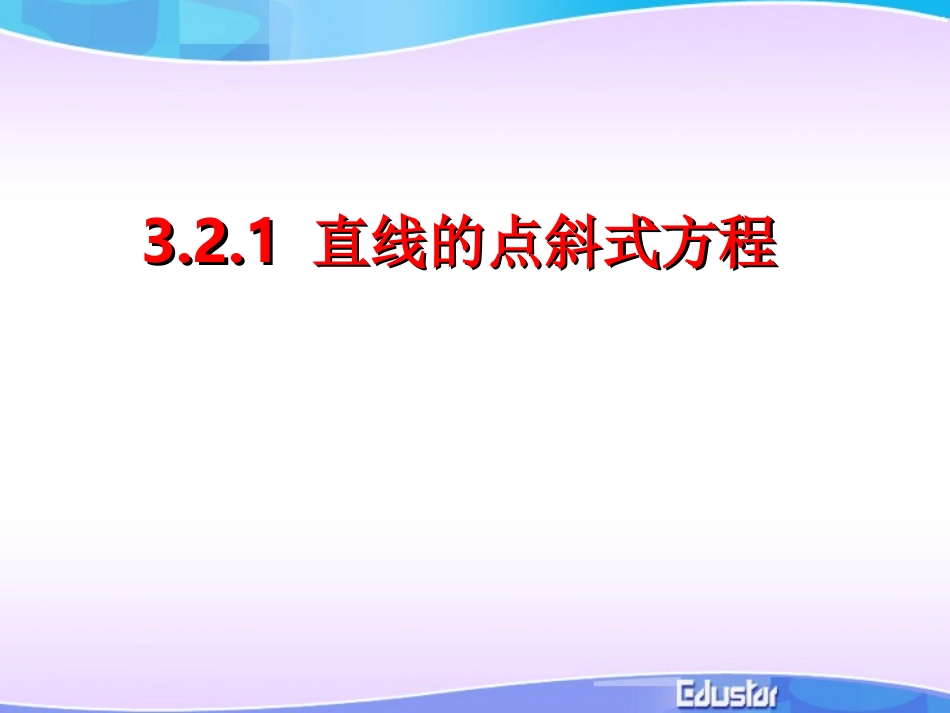 3.2.1 直线的点斜式方程

Edustar